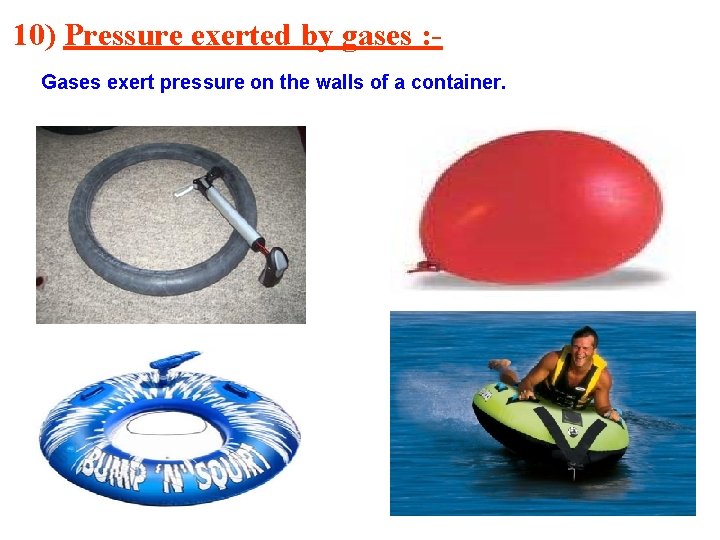 10) Pressure exerted by gases :-

Gases exert pressure on the walls of a container.

BUMP 'N' SQUIRT